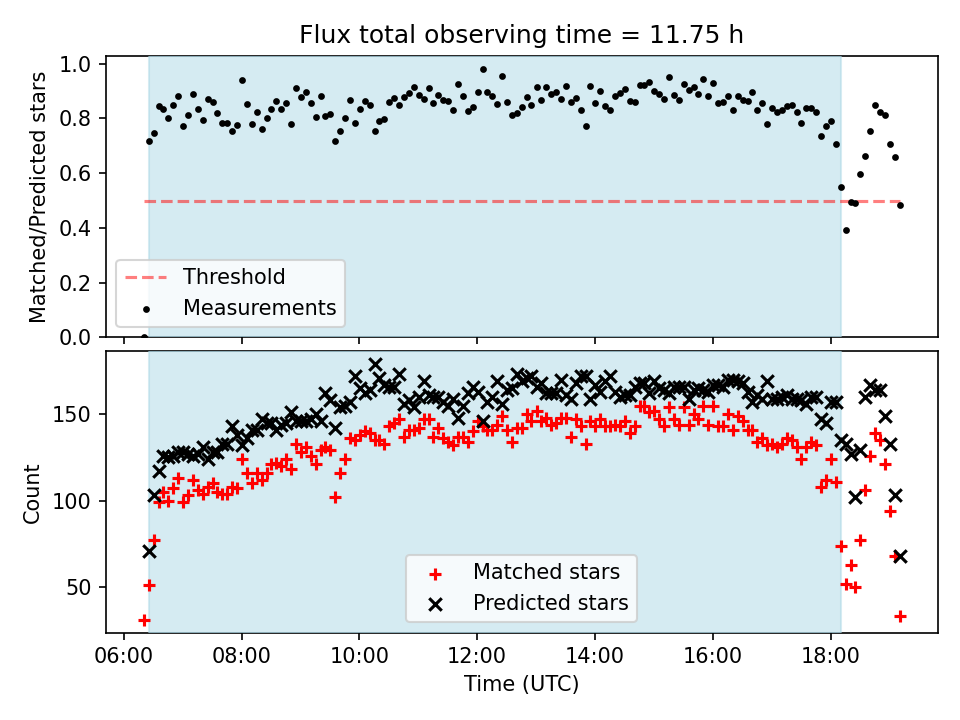 Flux total observing time = 11.75 h

Matched/Predicted stars

1.0
0.8
0.6
0.4
0.2
0.0

Threshold
Measurements

Count

150
100
50

Matched stars
Predicted stars

06:00 08:00 10:00 12:00 14:00 16:00 18:00

Time (UTC)